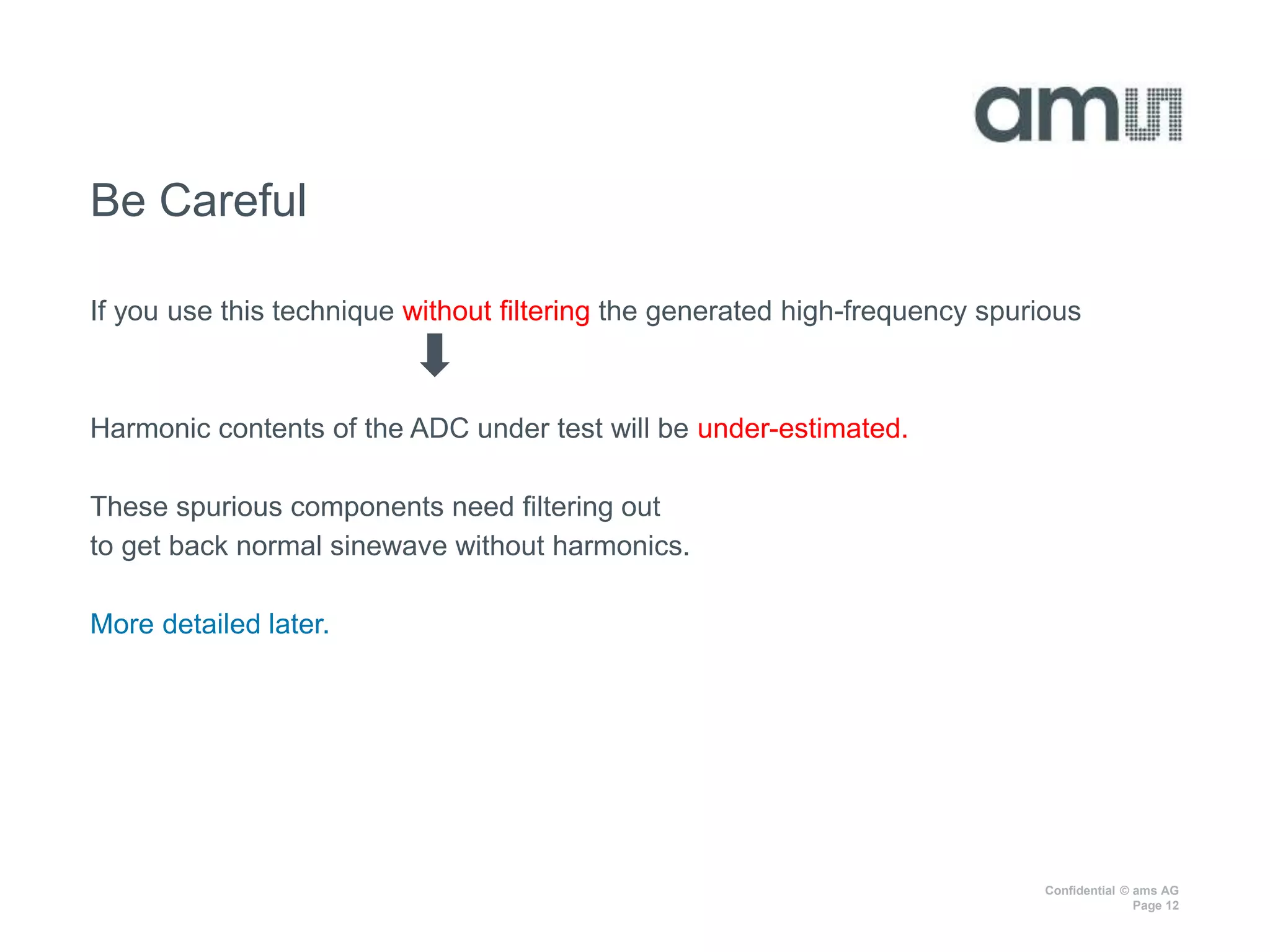 ams

Be Careful

If you use this technique without filtering the generated high-frequency spurious

Harmonic contents of the ADC under test will be under-estimated.

These spurious components need filtering out
to get back normal sinewave without harmonics.

More detailed later.

Confidential © ams AG
Page 12